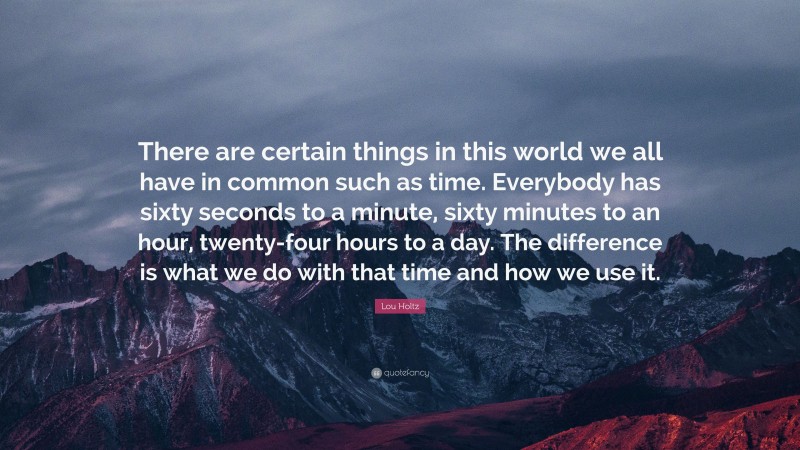 There are certain things in this world we all have in common such as time. Everybody has sixty seconds to a minute, sixty minutes to an hour, twenty-four hours to a day. The difference is what we do with that time and how we use it.

Lou Holtz

quotefancy